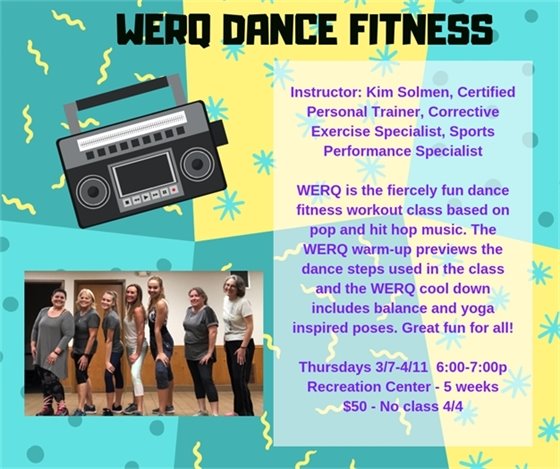 WERQ DANCE FITNESS

Instructor: Kim Solmen, Certified Personal Trainer, Corrective Exercise Specialist, Sports Performance Specialist

WERQ is the fiercely fun dance fitness workout class based on pop and hit hop music. The WERQ warm-up previews the dance steps used in the class and the WERQ cool down includes balance and yoga inspired poses. Great fun for all!

Thursdays 3/7-4/11 6:00-7:00p
Recreation Center - 5 weeks
$50 - No class 4/4